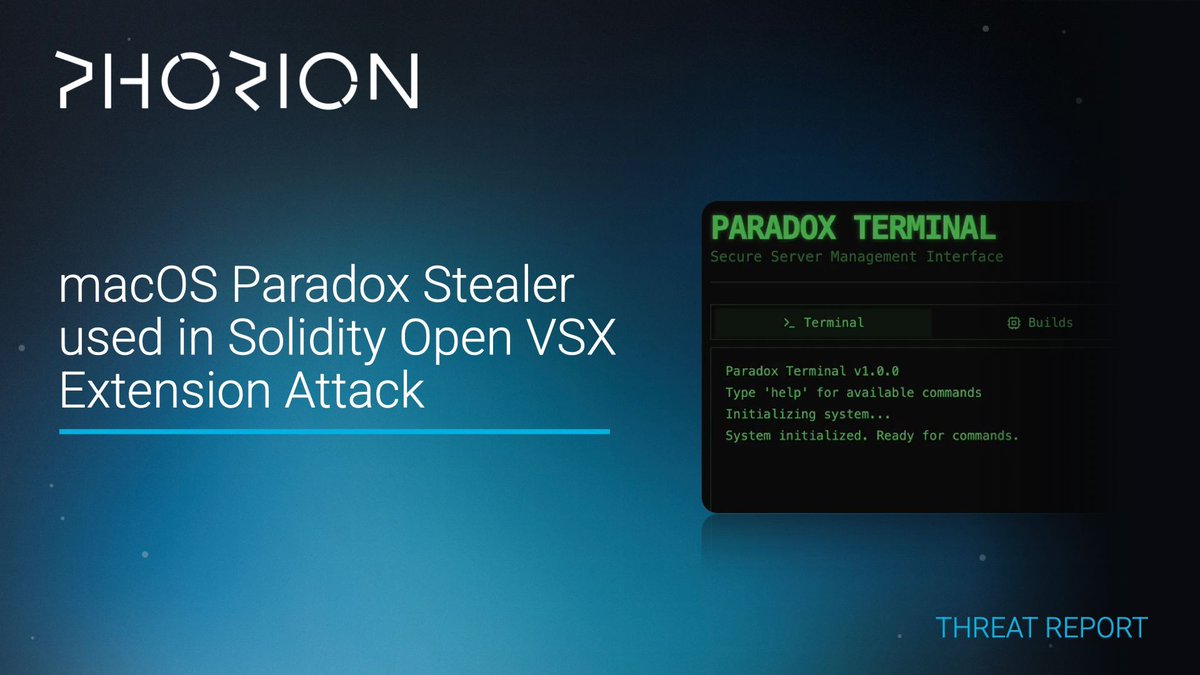 PHORION

macOS Paradox Stealer used in Solidity Open VSX Extension Attack

PARADOX TERMINAL
Secure Server Management Interface

>_ Terminal
Builds

Paradox Terminal v1.0.0
Type 'help' for available commands
Initializing system...
System initialized. Ready for commands.

THREAT REPORT